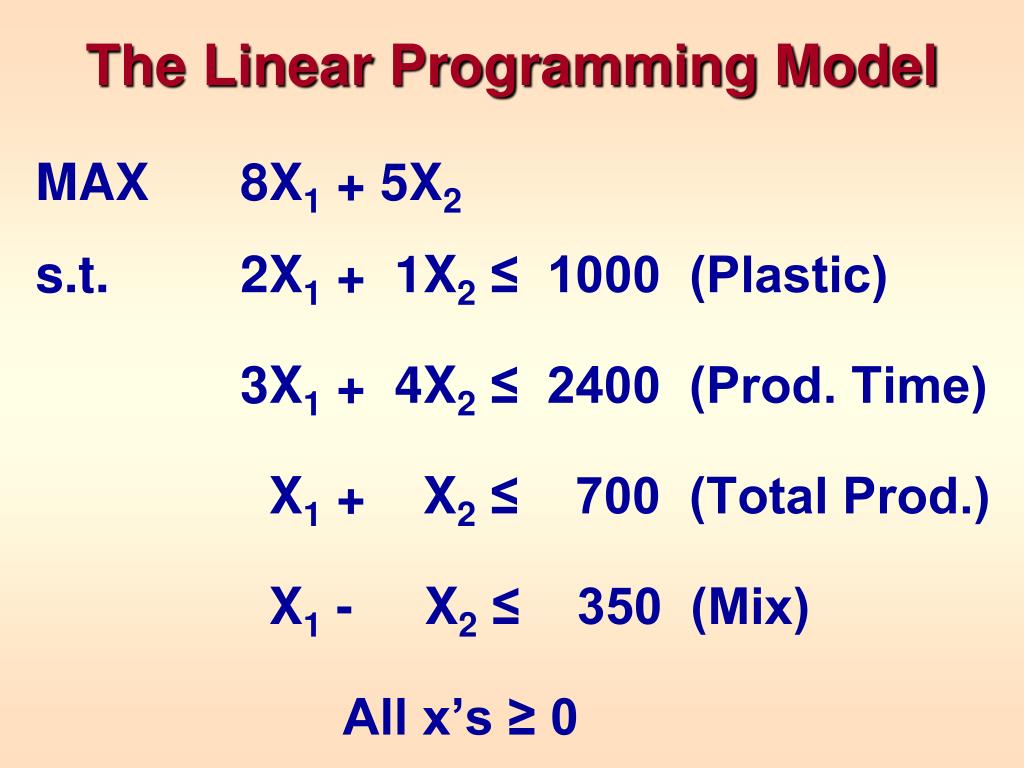 The Linear Programming Model

MAX $8X_1 + 5X_2$

s.t. $2X_1 + 1X_2 \leq 1000$ (Plastic)

$3X_1 + 4X_2 \leq 2400$ (Prod. Time)

$X_1 + X_2 \leq 700$ (Total Prod.)

$X_1 - X_2 \leq 350$ (Mix)

All x's $\geq 0$